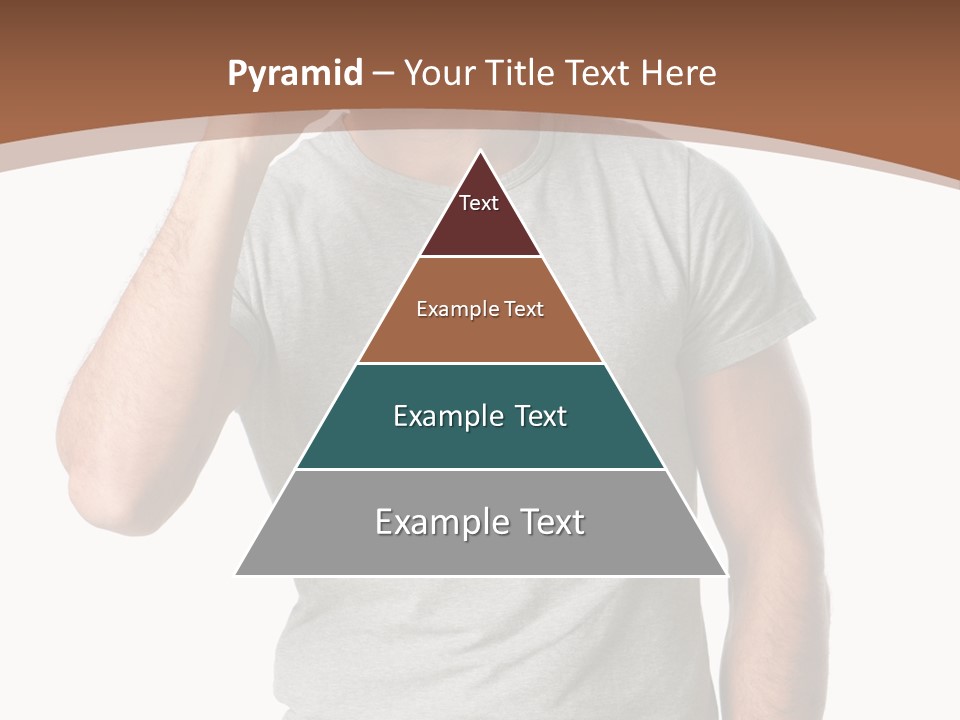 Pyramid – Your Title Text Here

Text

Example Text

Example Text

Example Text